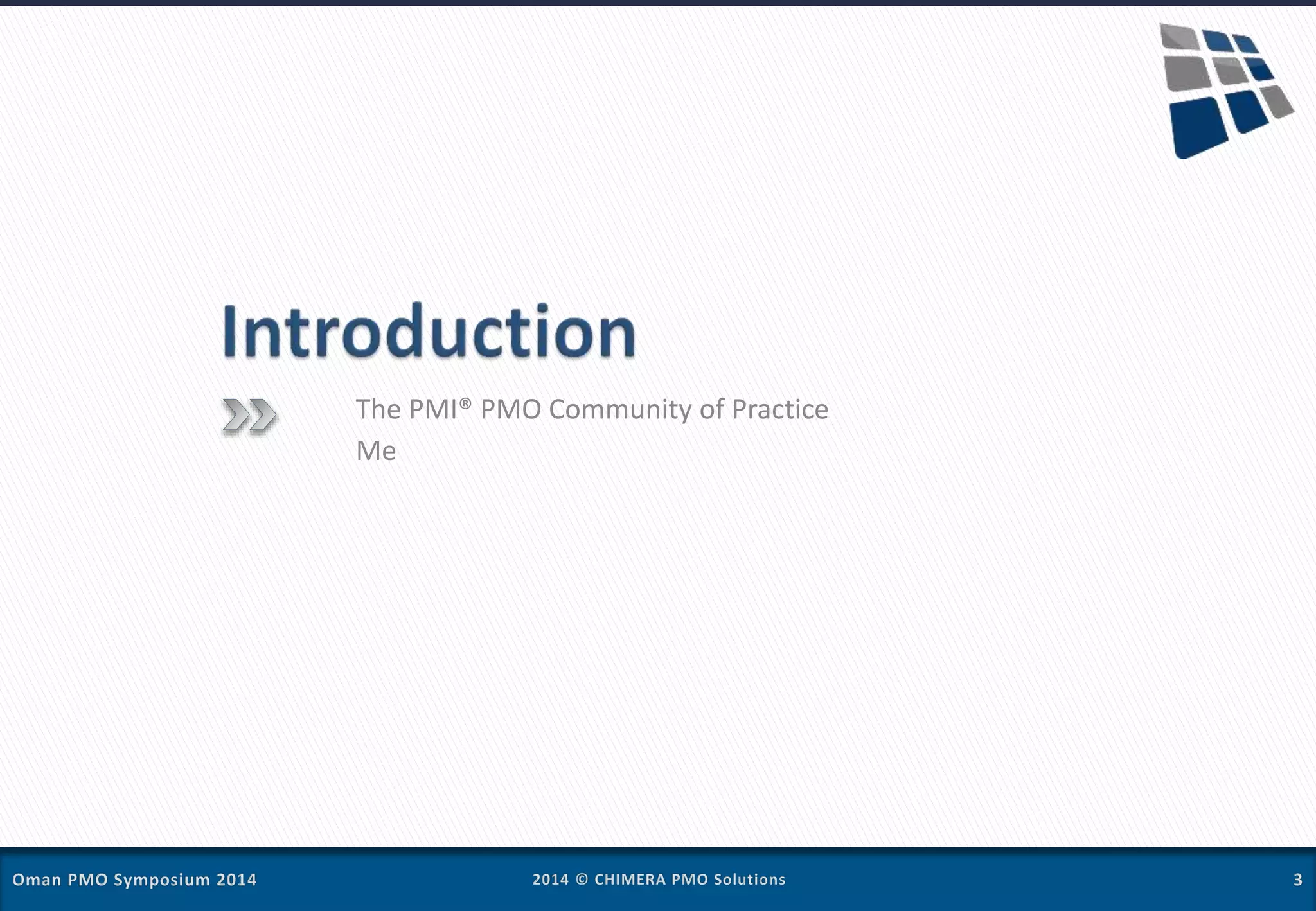 Introduction

The PMI® PMO Community of Practice

Me

Oman PMO Symposium 2014

2014 © CHIMERA PMO Solutions

3